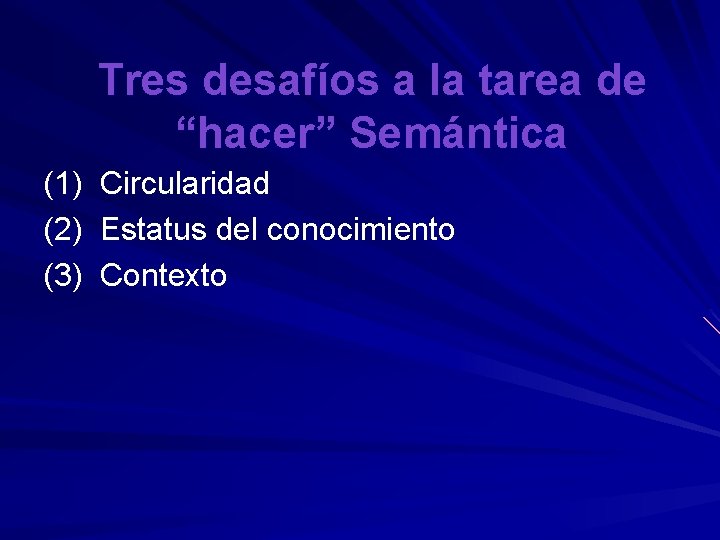 Tres desafíos a la tarea de “hacer” Semántica

(1) Circularidad
(2) Estatus del conocimiento
(3) Contexto